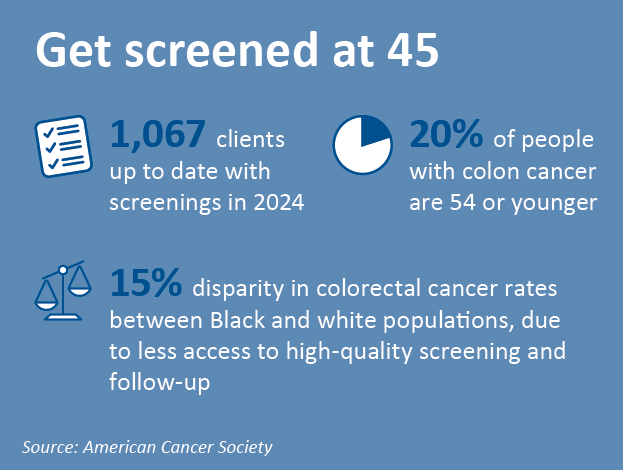 Get screened at 45

1,067 clients up to date with screenings in 2024

20% of people with colon cancer are 54 or younger

15% disparity in colorectal cancer rates between Black and white populations, due to less access to high-quality screening and follow-up

Source: American Cancer Society